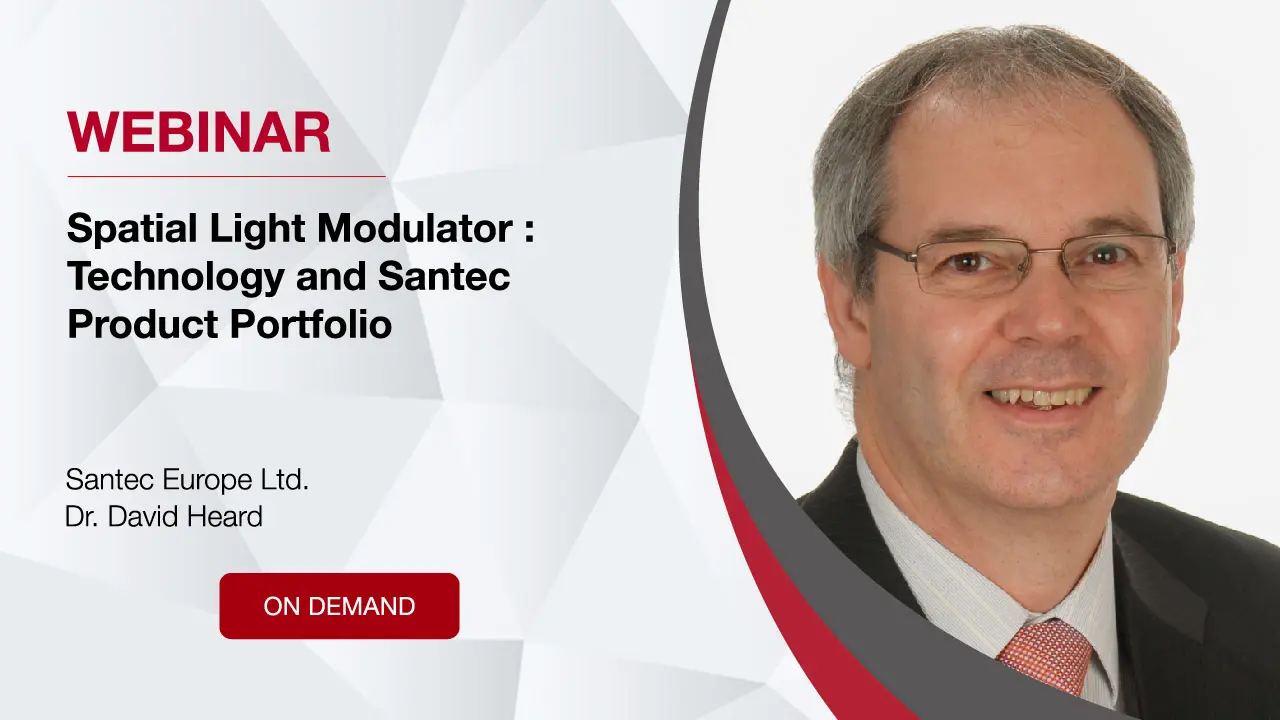 WEBINAR

Spatial Light Modulator : Technology and Santec Product Portfolio

Santec Europe Ltd.
Dr. David Heard

ON DEMAND